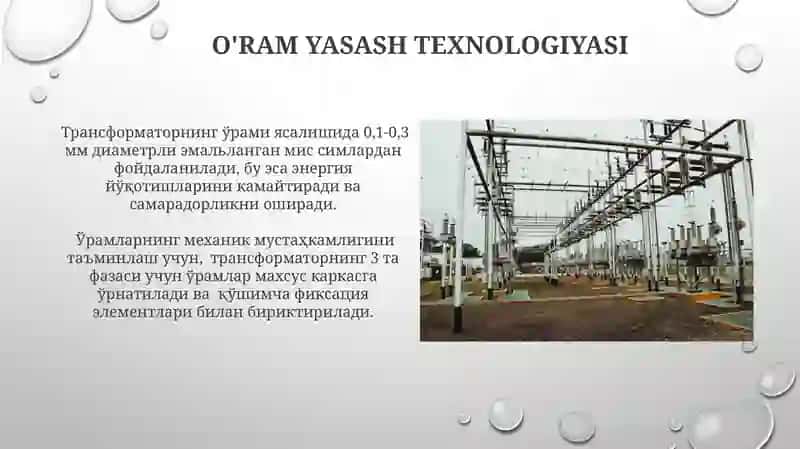 O'RAM YASASH TEXNOLOGIYASI

Трансформаторнинг ўрами ясалишида 0,1-0,3 мм диаметрли эмальланган мис симлардан фойдаланилади, бу эса энергия йўқотишларини камайтиради ва самарадорликни оширади.

Ўрамларнинг механик мустаҳкамлигини таъминлаш учун, трансформаторнинг 3 та фазаси учун ўрамлар махсус каркасга ўрнатилади ва қўшимча фиксация элементлари билан бириктирилади.